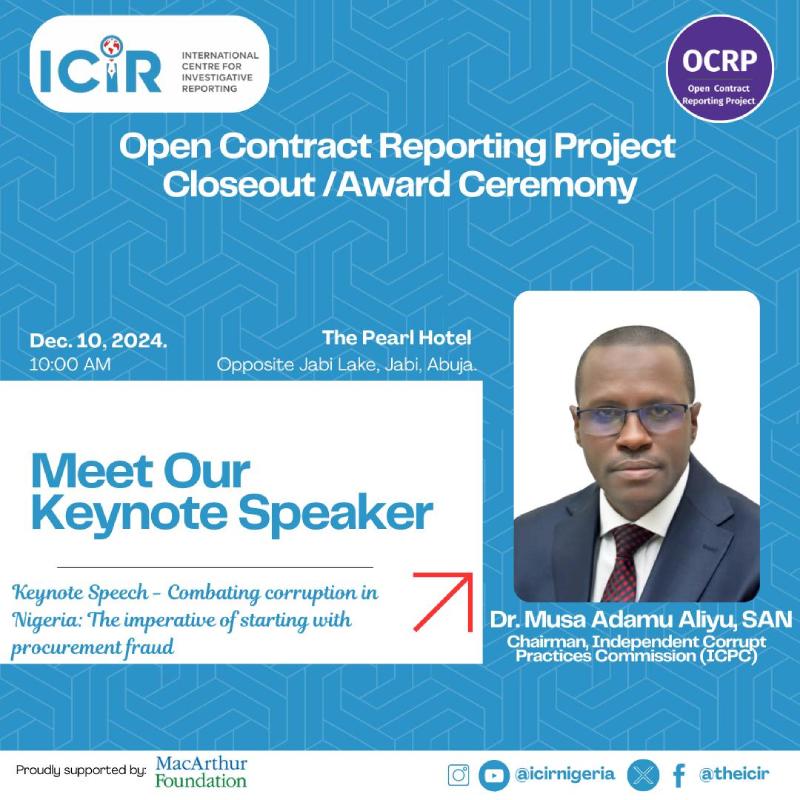 ICIR INTERNATIONAL CENTRE FOR INVESTIGATIVE REPORTING

OCRP Open Contract Reporting Project

Open Contract Reporting Project Closeout /Award Ceremony

Dec. 10, 2024.
10:00 AM

The Pearl Hotel
Opposite Jabi Lake, Jabi, Abuja.

Meet Our Keynote Speaker

Keynote Speech - Combating corruption in Nigeria: The imperative of starting with procurement fraud

Dr. Musa Adamu Aliyu, SAN
Chairman, Independent Corrupt Practices Commission (ICPC)

Proudly supported by: MacArthur Foundation

@icirnigeria @theicir